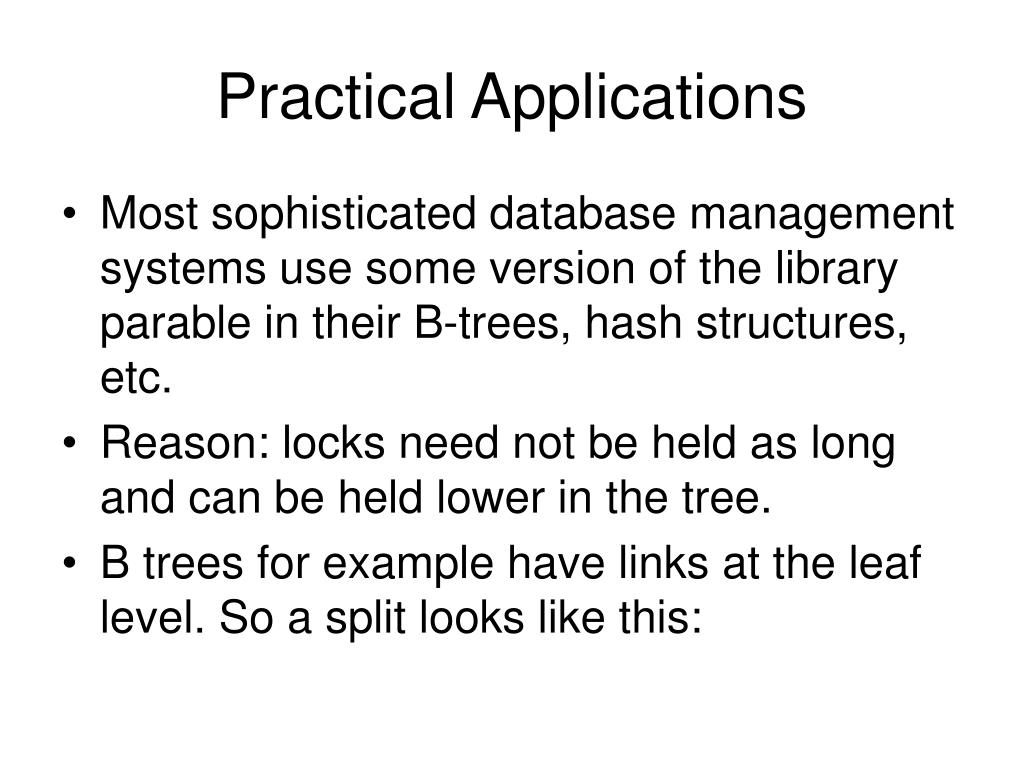 Practical Applications

• Most sophisticated database management systems use some version of the library parable in their B-trees, hash structures, etc.
• Reason: locks need not be held as long and can be held lower in the tree.
• B trees for example have links at the leaf level. So a split looks like this: